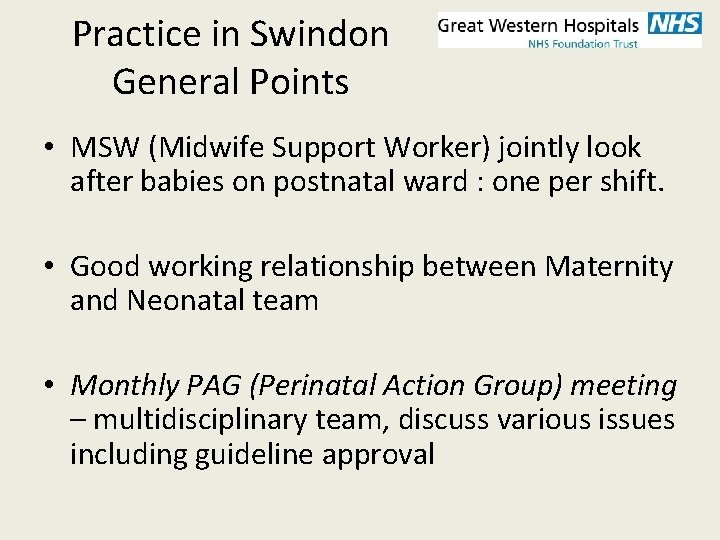 Practice in Swindon
General Points

Great Western Hospitals NHS
NHS Foundation Trust

• MSW (Midwife Support Worker) jointly look after babies on postnatal ward : one per shift.

• Good working relationship between Maternity and Neonatal team

• Monthly PAG (Perinatal Action Group) meeting – multidisciplinary team, discuss various issues including guideline approval